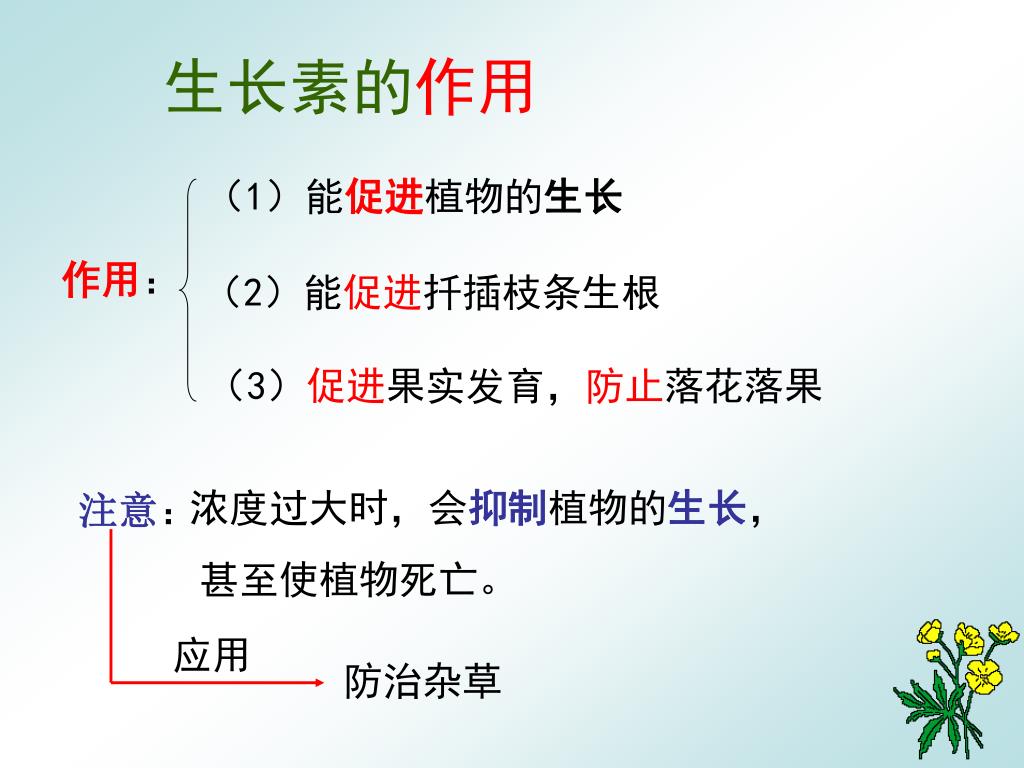 生长素的作用

作用：

（1）能促进植物的生长

（2）能促进扦插枝条生根

（3）促进果实发育，防止落花落果

注意：浓度过大时，会抑制植物的生长，甚至使植物死亡。

应用

防治杂草